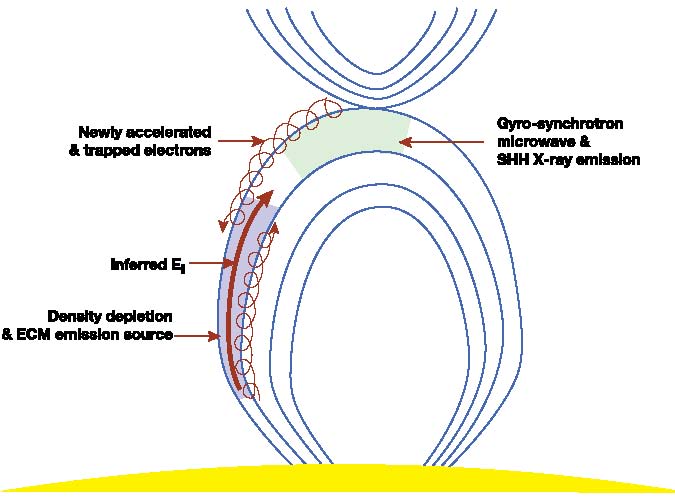 Newly accelerated
& trapped electrons

Gyro-synchrotron
microwave &
SHH X-ray emission

Inferred $E_{\parallel}$

Density depletion
& ECM emission source